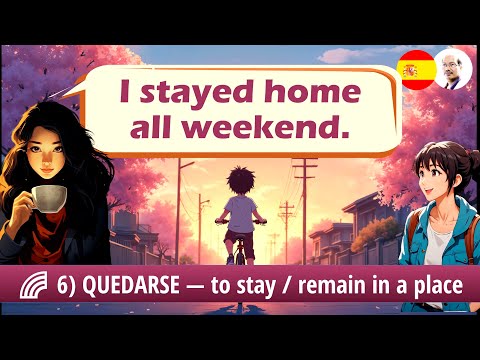 I stayed home all weekend.

6) QUEDARSE — to stay / remain in a place